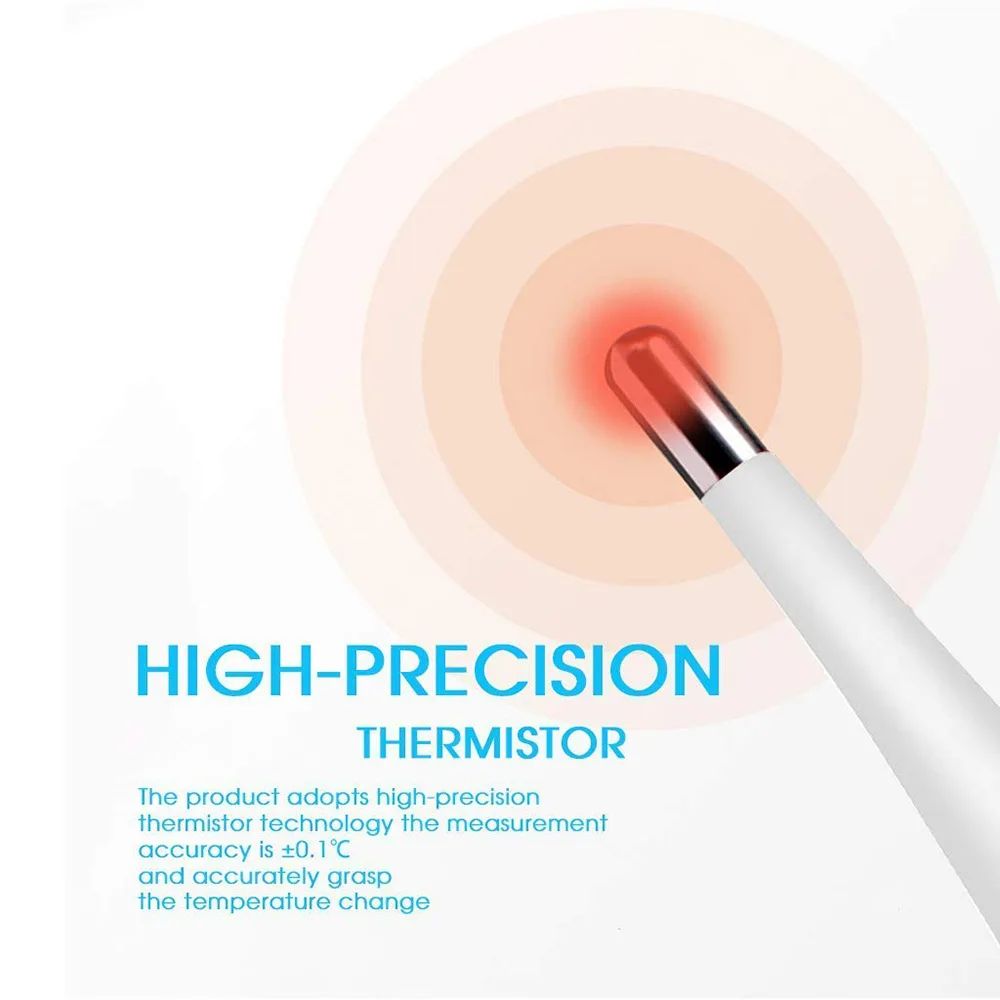 HIGH-PRECISION
THERMISTOR

The product adopts high-precision thermistor technology the measurement accuracy is ±0.1℃ and accurately grasp the temperature change